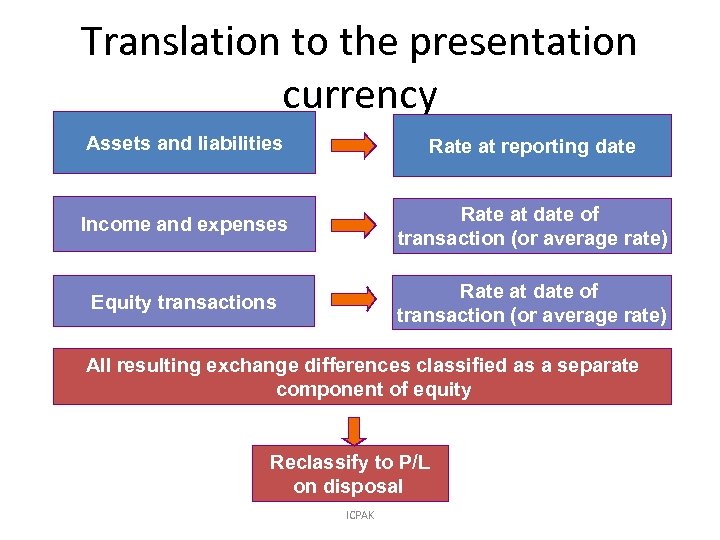 Translation to the presentation currency

Assets and liabilities

Rate at reporting date

Income and expenses

Rate at date of transaction (or average rate)

Equity transactions

Rate at date of transaction (or average rate)

All resulting exchange differences classified as a separate component of equity

Reclassify to P/L on disposal

ICPAK